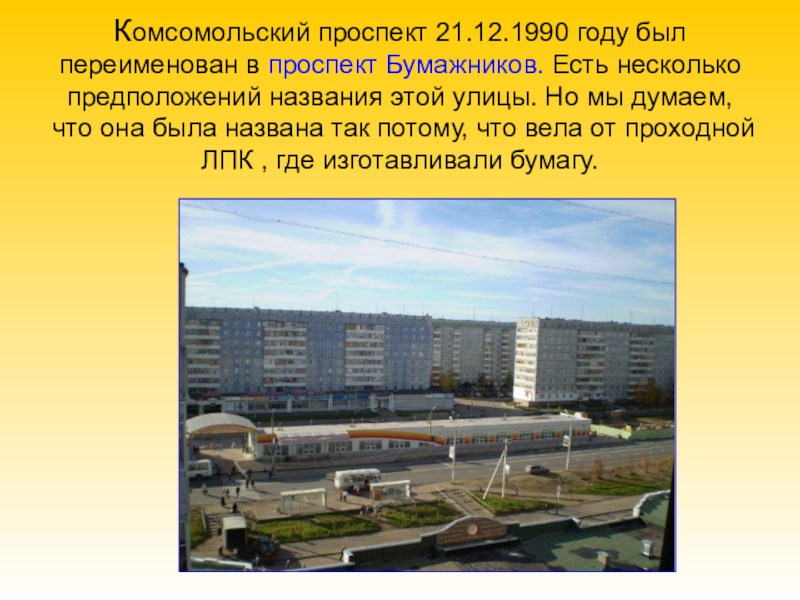 Комсомольский проспект 21.12.1990 году был переименован в проспект Бумажников. Есть несколько предположений названия этой улицы. Но мы думаем, что она была названа так потому, что вела от проходной ЛПК , где изготавливали бумагу.